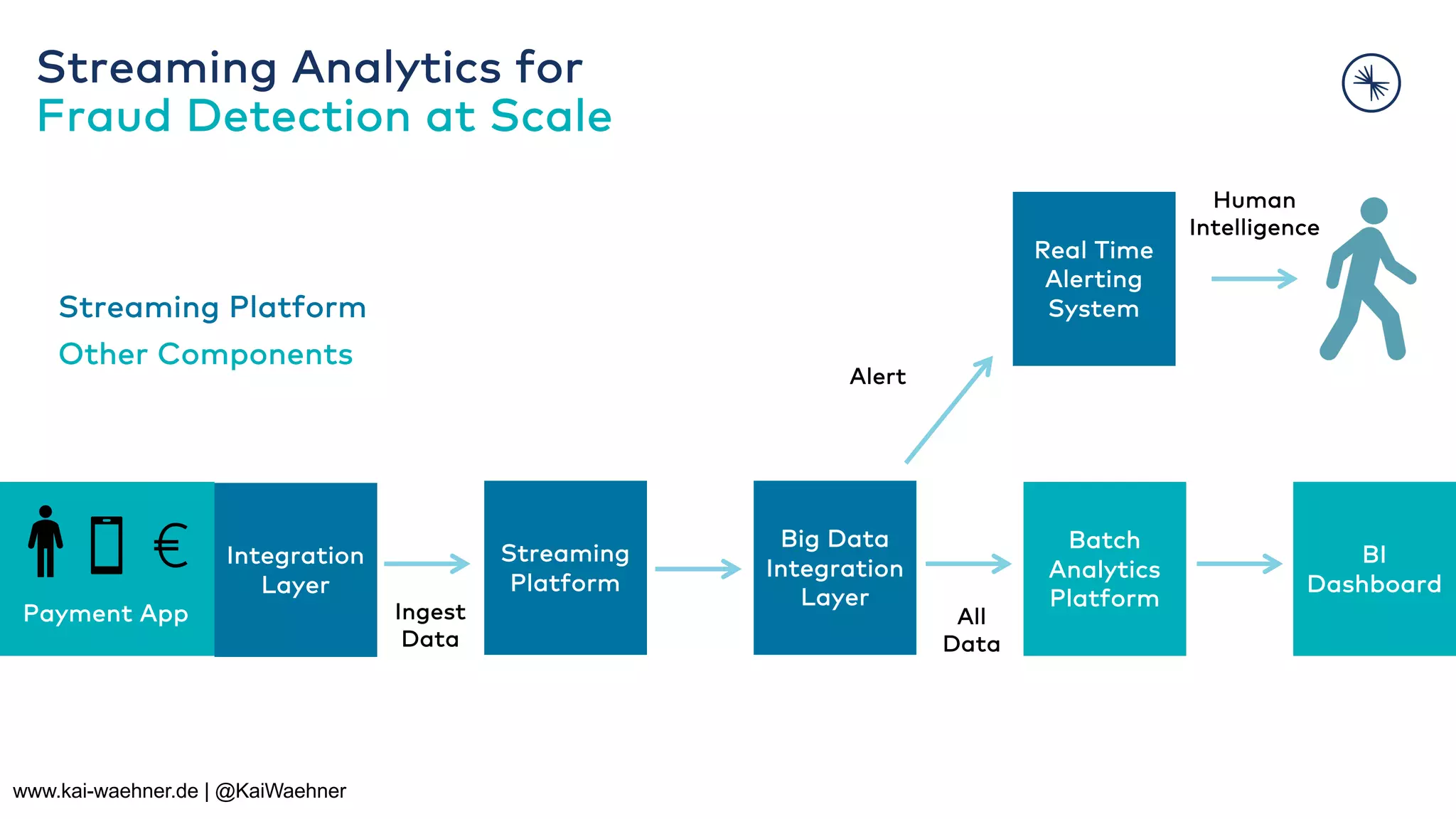 Streaming Analytics for
Fraud Detection at Scale

Streaming Platform
Other Components

Real Time Alerting System

Human Intelligence

Alert

€

Payment App

Integration Layer

Ingest Data

Streaming Platform

Big Data Integration Layer

All Data

Batch Analytics Platform

BI Dashboard

www.kai-waehner.de | @KaiWaehner